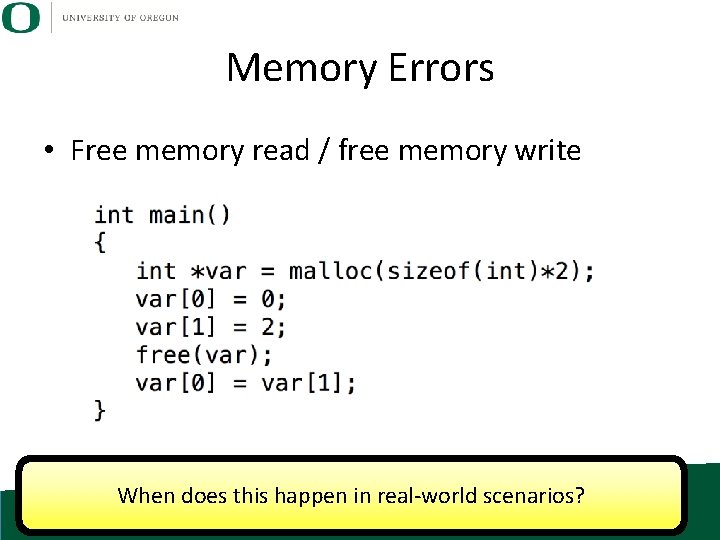 O UNIVERSITY OF OREGON

Memory Errors

• Free memory read / free memory write

int main()
{
   int *var = malloc(sizeof(int)*2);
   var[0] = 0;
   var[1] = 2;
   free(var);
   var[0] = var[1];
}

When does this happen in real-world scenarios?